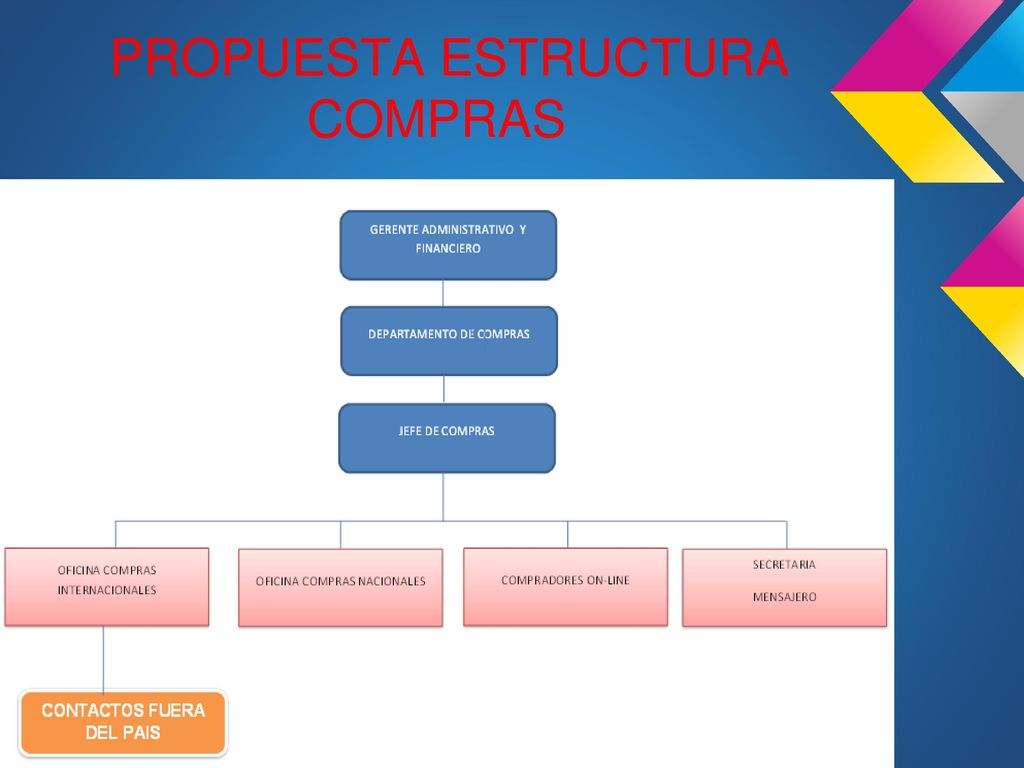 PROPUESTA ESTRUCTURA COMPRAS

GERENTE ADMINISTRATIVO Y FINANCIERO

DEPARTAMENTO DE COMPRAS

JEFE DE COMPRAS

OFICINA COMPRAS INTERNACIONALES

OFICINA COMPRAS NACIONALES

COMPRADORES ON-LINE

SECRETARIA

MENSAJERO

CONTACTOS FUERA DEL PAIS